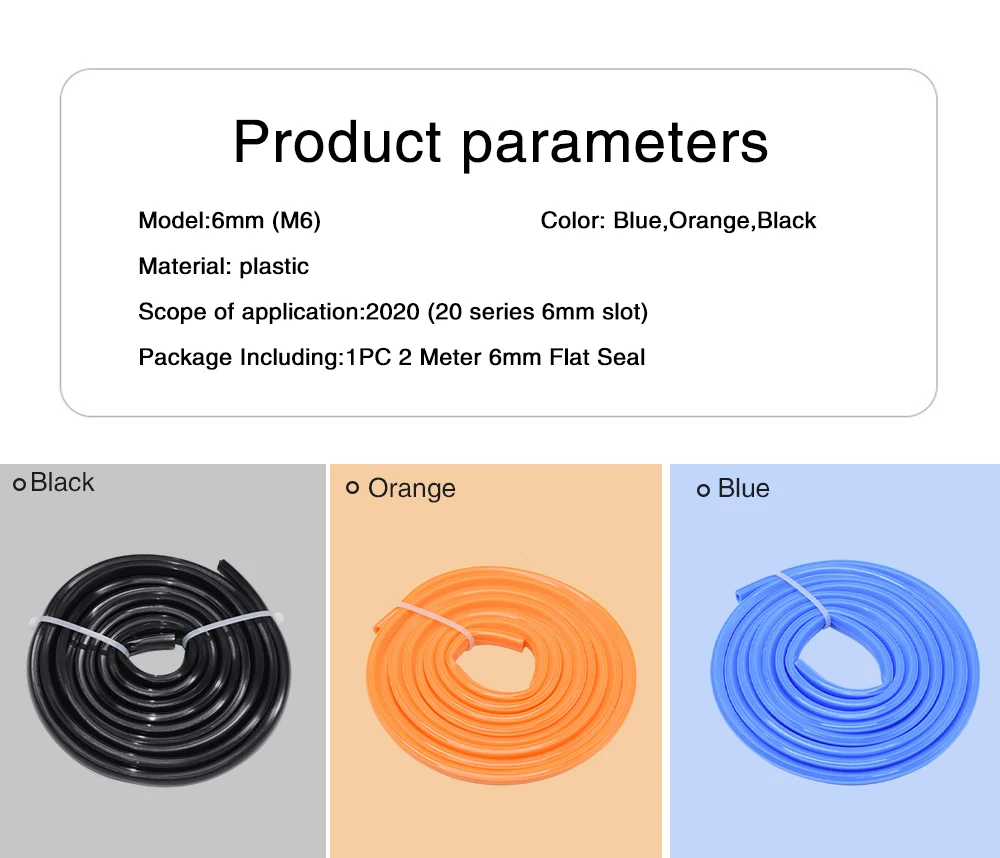 Product parameters

Model:6mm (M6)

Color: Blue,Orange,Black

Material: plastic

Scope of application:2020 (20 series 6mm slot)

Package Including:1PC 2 Meter 6mm Flat Seal

Black

Orange

Blue